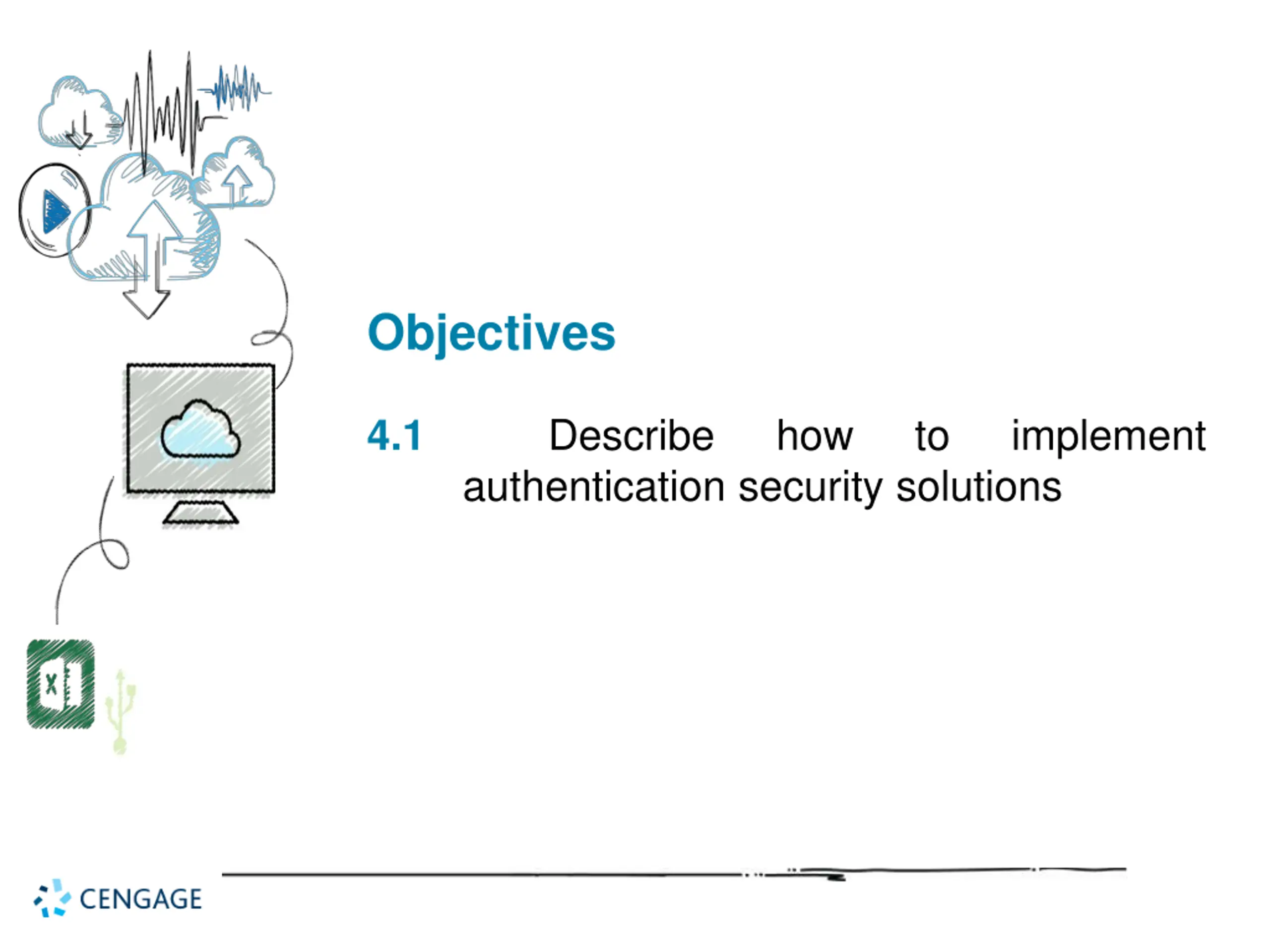 Objectives

4.1 Describe how to implement authentication security solutions

CENGAGE